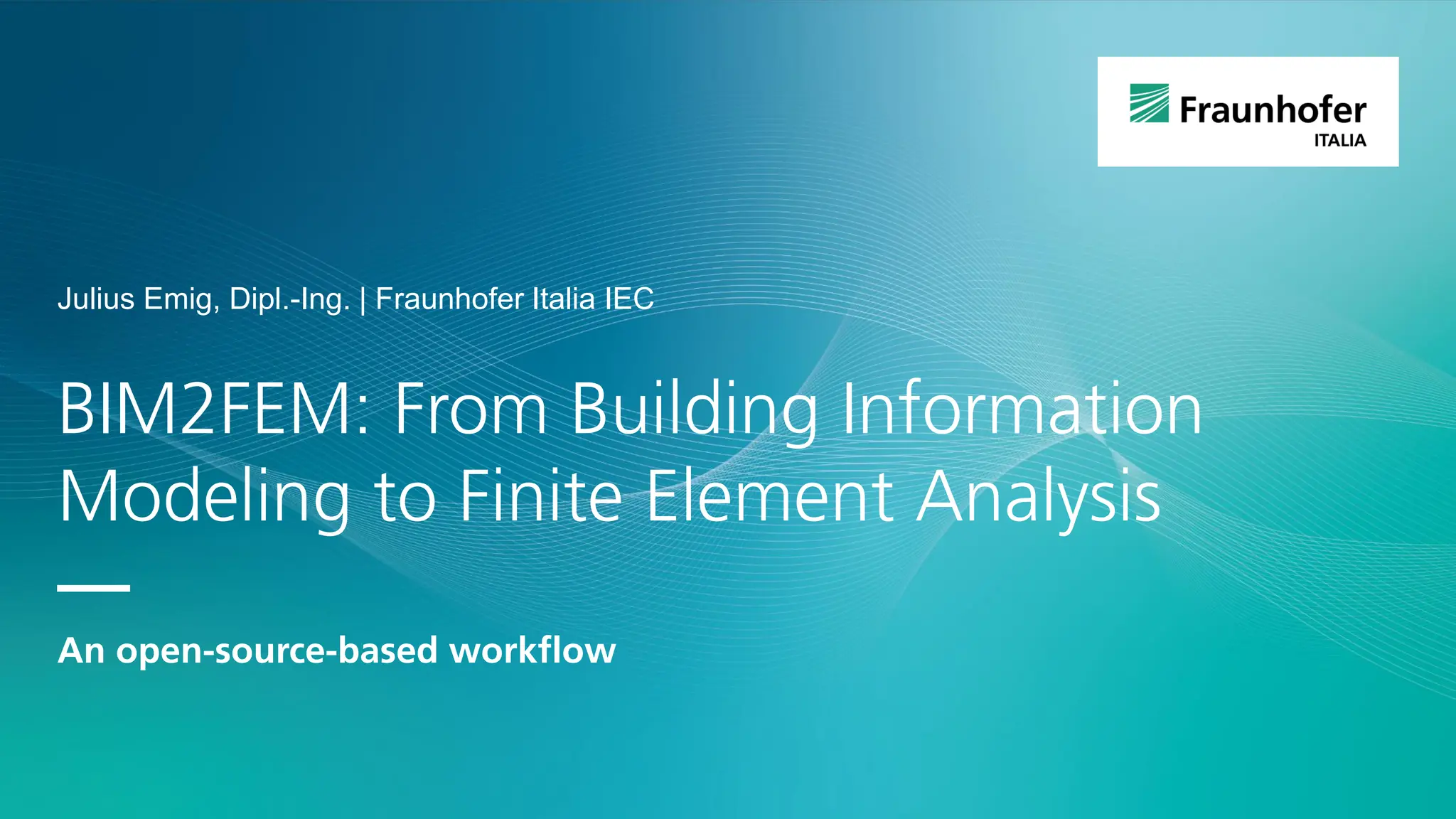 Fraunhofer
ITALIA

Julius Emig, Dipl.-Ing. | Fraunhofer Italia IEC

BIM2FEM: From Building Information Modeling to Finite Element Analysis

An open-source-based workflow